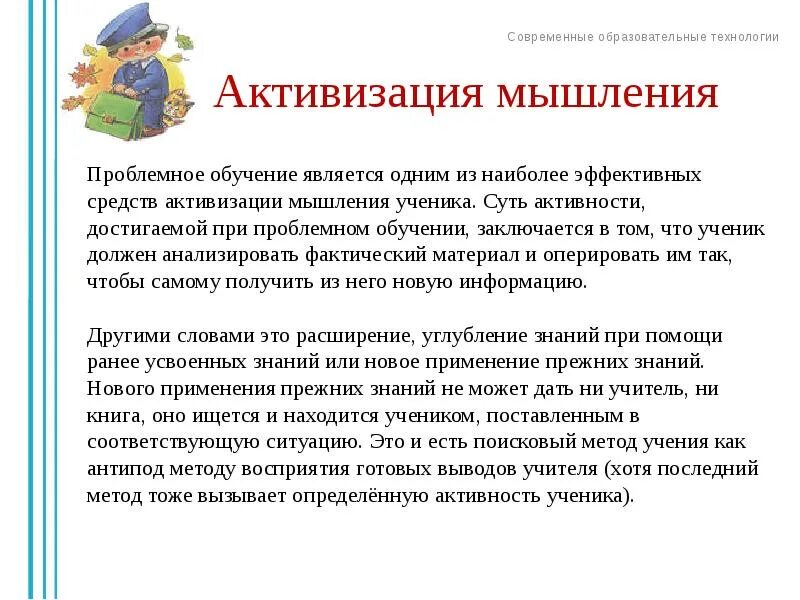 Современные образовательные технологии

Активизация мышления

Проблемное обучение является одним из наиболее эффективных средств активизации мышления ученика. Суть активности, достигаемой при проблемном обучении, заключается в том, что ученик должен анализировать фактический материал и оперировать им так, чтобы самому получить из него новую информацию.

Другими словами это расширение, углубление знаний при помощи ранее усвоенных знаний или новое применение прежних знаний. Нового применения прежних знаний не может дать ни учитель, ни книга, оно ищется и находится учеником, поставленным в соответствующую ситуацию. Это и есть поисковый метод учения как антипод методу восприятия готовых выводов учителя (хотя последний метод тоже вызывает определённую активность ученика).